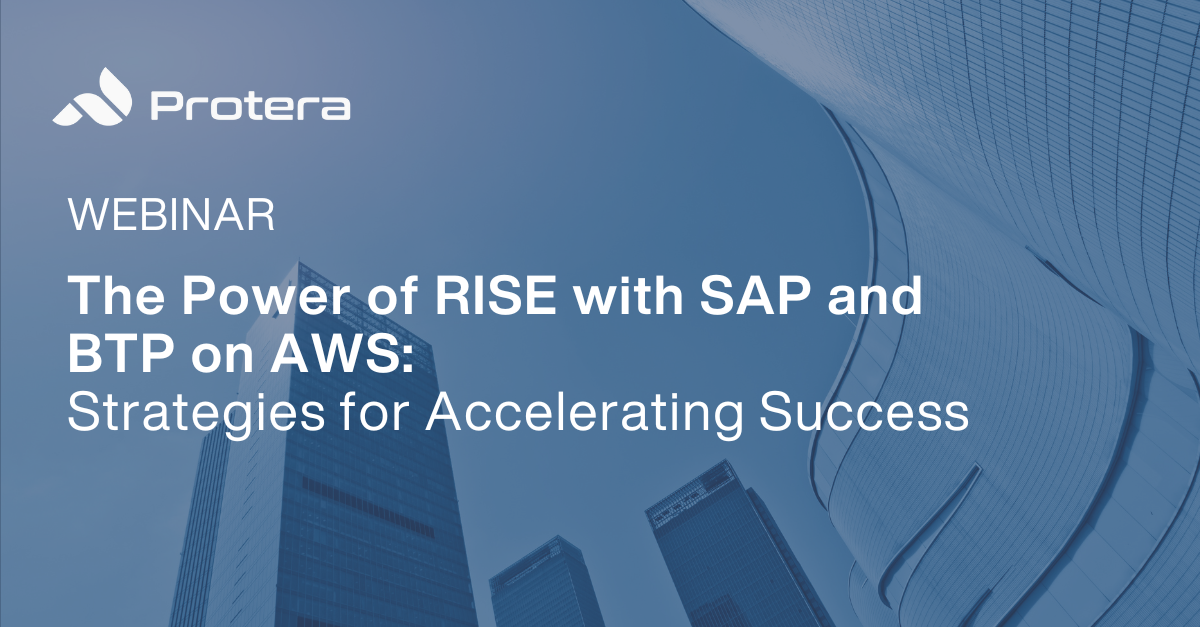 Protera

WEBINAR

The Power of RISE with SAP and BTP on AWS:
Strategies for Accelerating Success